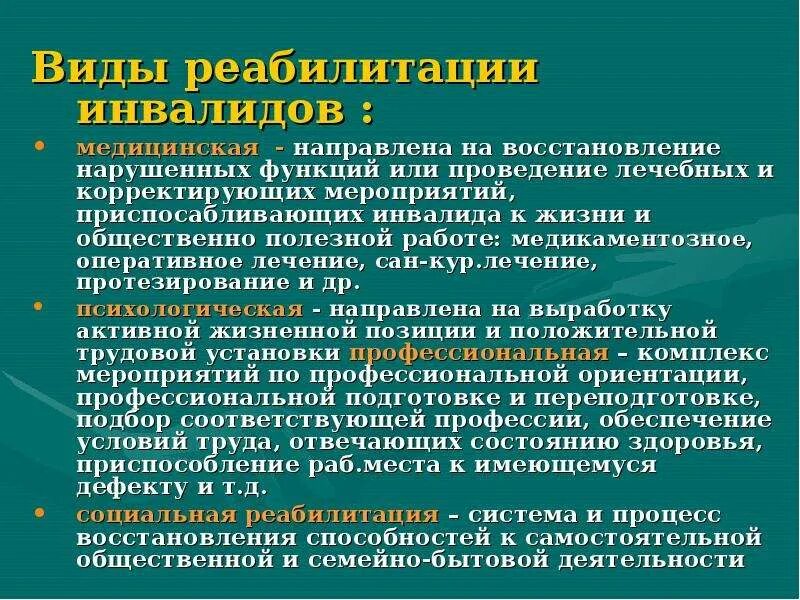 Виды реабилитации инвалидов :

• медицинская - направлена на восстановление нарушенных функций или проведение лечебных и корректирующих мероприятий, приспосабливающих инвалида к жизни и общественно полезной работе: медикаментозное, оперативное лечение, сан-кур.лечение, протезирование и др.

• психологическая - направлена на выработку активной жизненной позиции и положительной трудовой установки профессиональная – комплекс мероприятий по профессиональной ориентации, профессиональной подготовке и переподготовке, подбор соответствующей профессии, обеспечение условий труда, отвечающих состоянию здоровья, приспособление раб.места к имеющемуся дефекту и т.д.

• социальная реабилитация – система и процесс восстановления способностей к самостоятельной общественной и семейно-бытовой деятельности